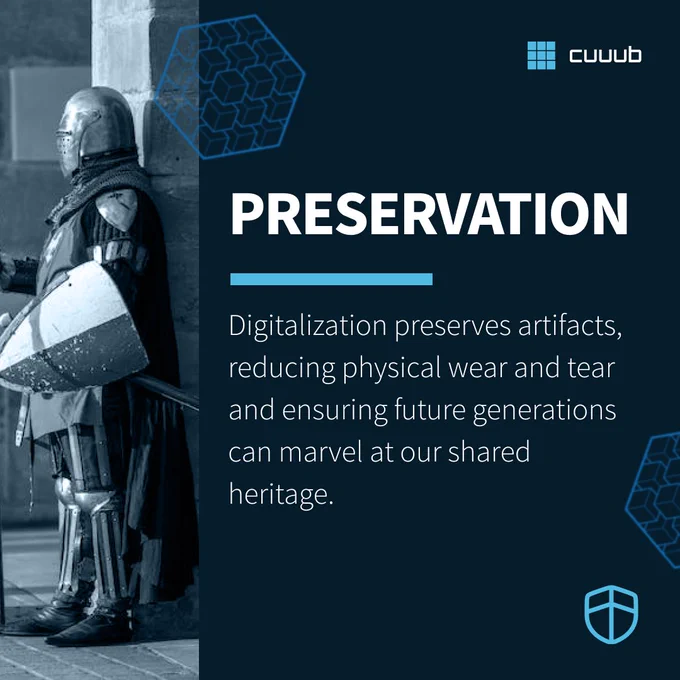 cuuub

PRESERVATION

Digitalization preserves artifacts, reducing physical wear and tear and ensuring future generations can marvel at our shared heritage.